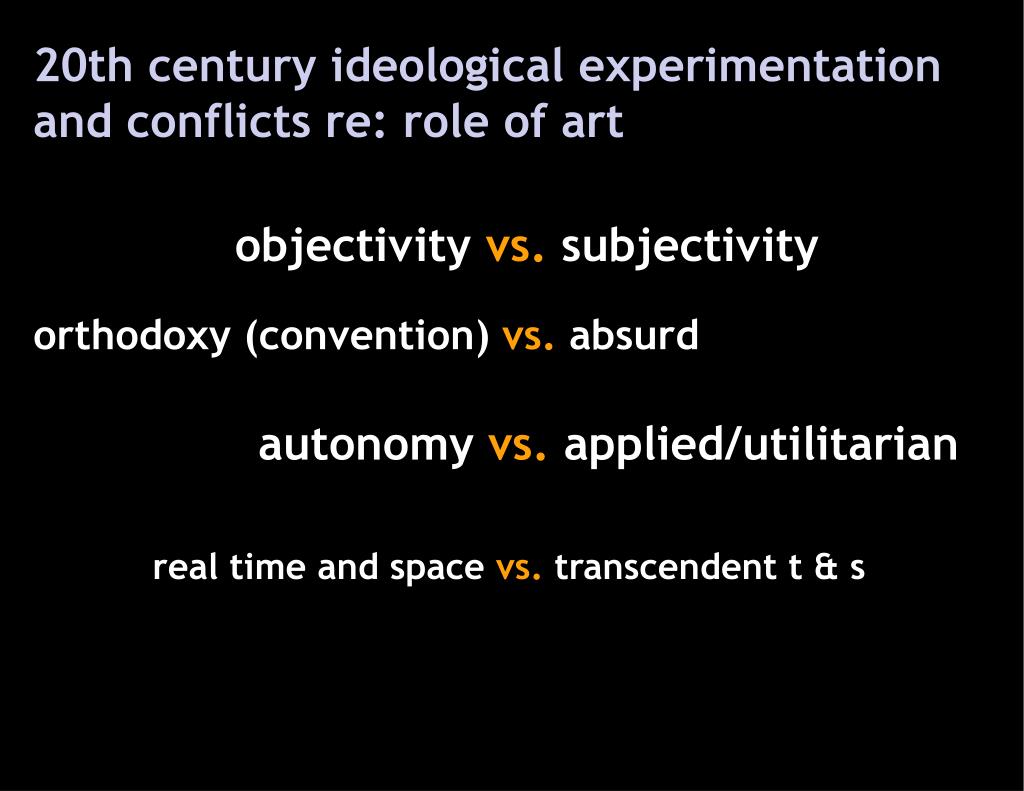 20th century ideological experimentation and conflicts re: role of art

objectivity vs. subjectivity

orthodoxy (convention) vs. absurd

autonomy vs. applied/utilitarian

real time and space vs. transcendent t & s